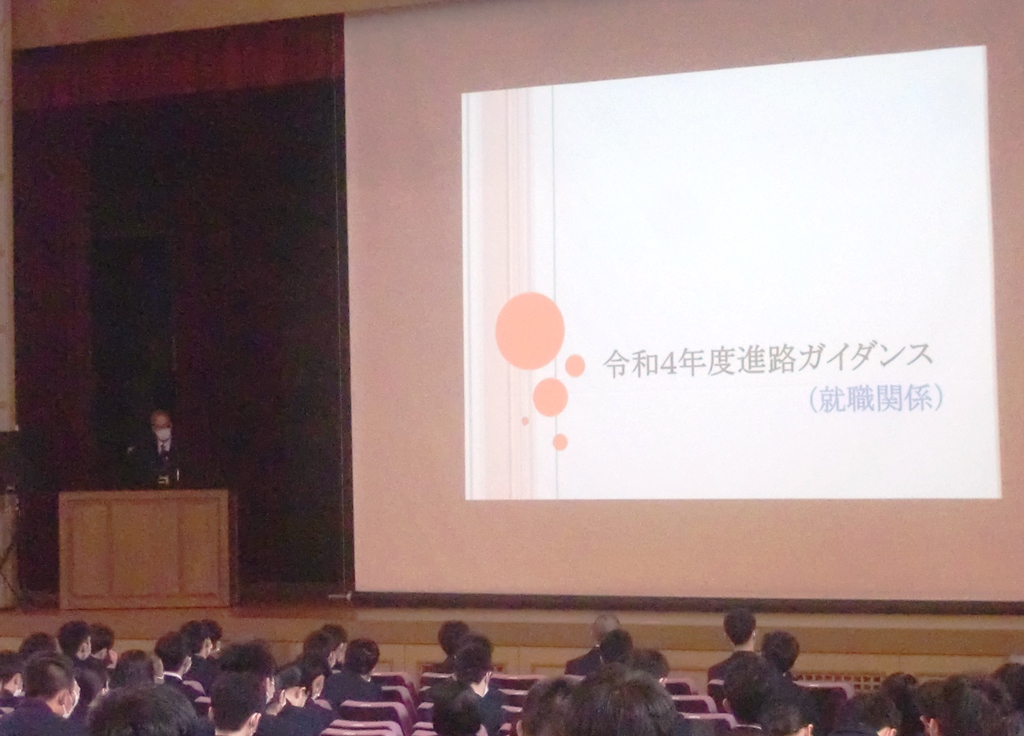 令和4年度進路ガイダンス
（就職関係）